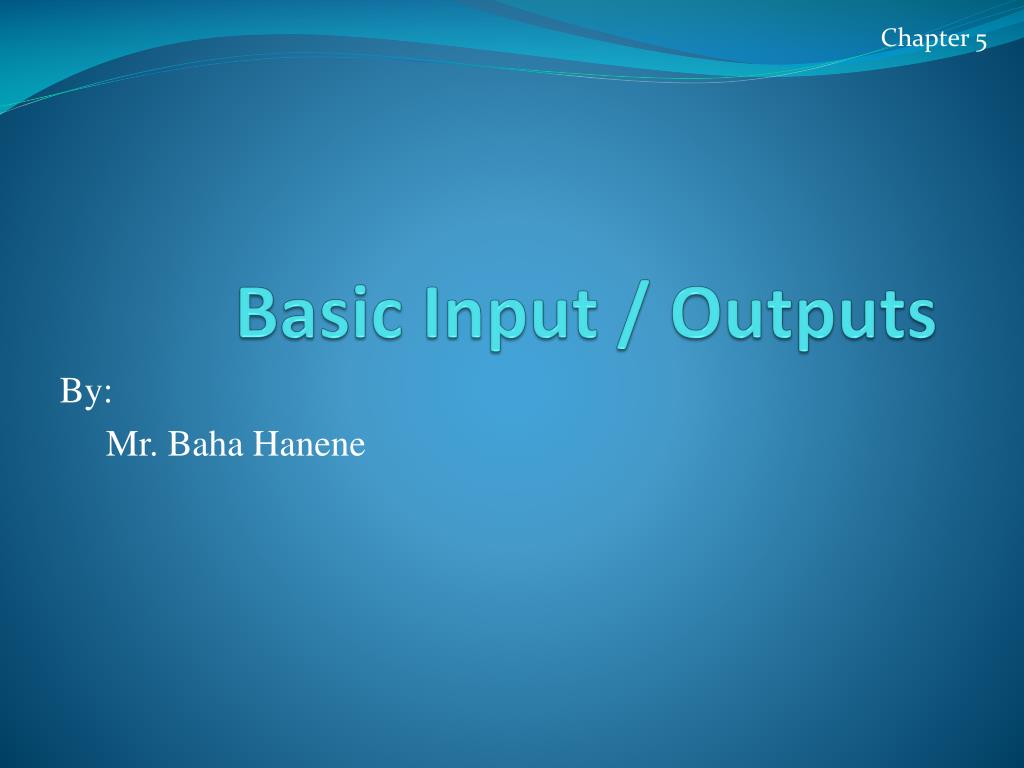 Chapter 5

Basic Input / Outputs

By:

Mr. Baha Hanene